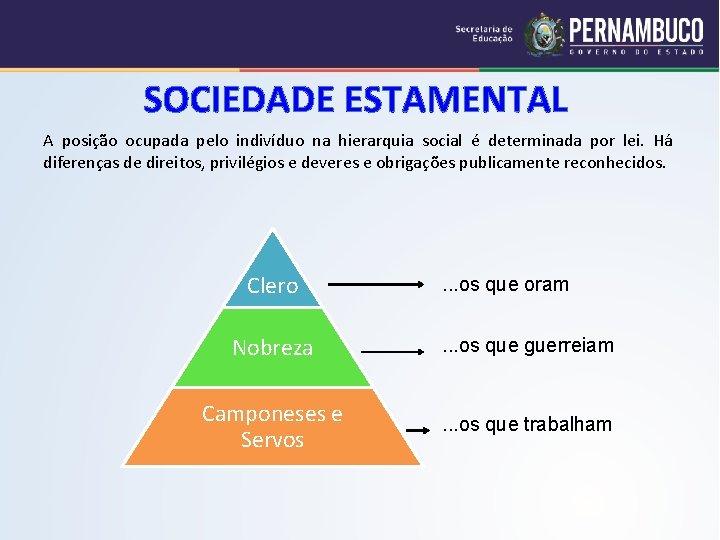 Secretaria de Educação
PERNAMBUCO
GOVERNO DO ESTADO

SOCIEDADE ESTAMENTAL

A posição ocupada pelo indivíduo na hierarquia social é determinada por lei. Há diferenças de direitos, privilégios e deveres e obrigações publicamente reconhecidos.

Clero
...os que oram

Nobreza
...os que guerreiam

Camponeses e Servos
...os que trabalham